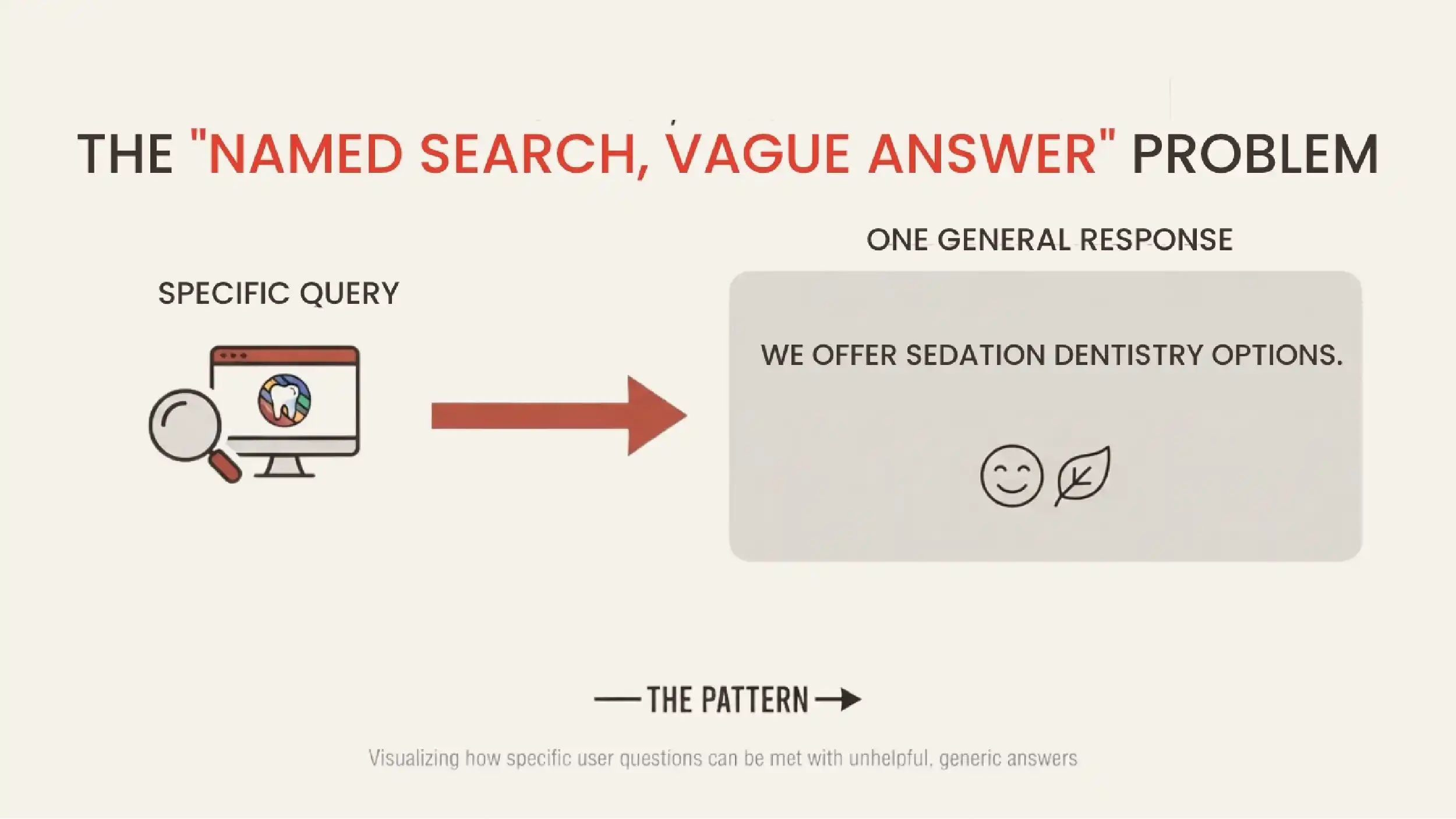 THE "NAMED SEARCH, VAGUE ANSWER" PROBLEM

SPECIFIC QUERY

ONE GENERAL RESPONSE

WE OFFER SEDATION DENTISTRY OPTIONS.

THE PATTERN

Visualizing how specific user questions can be met with unhelpful, generic answers